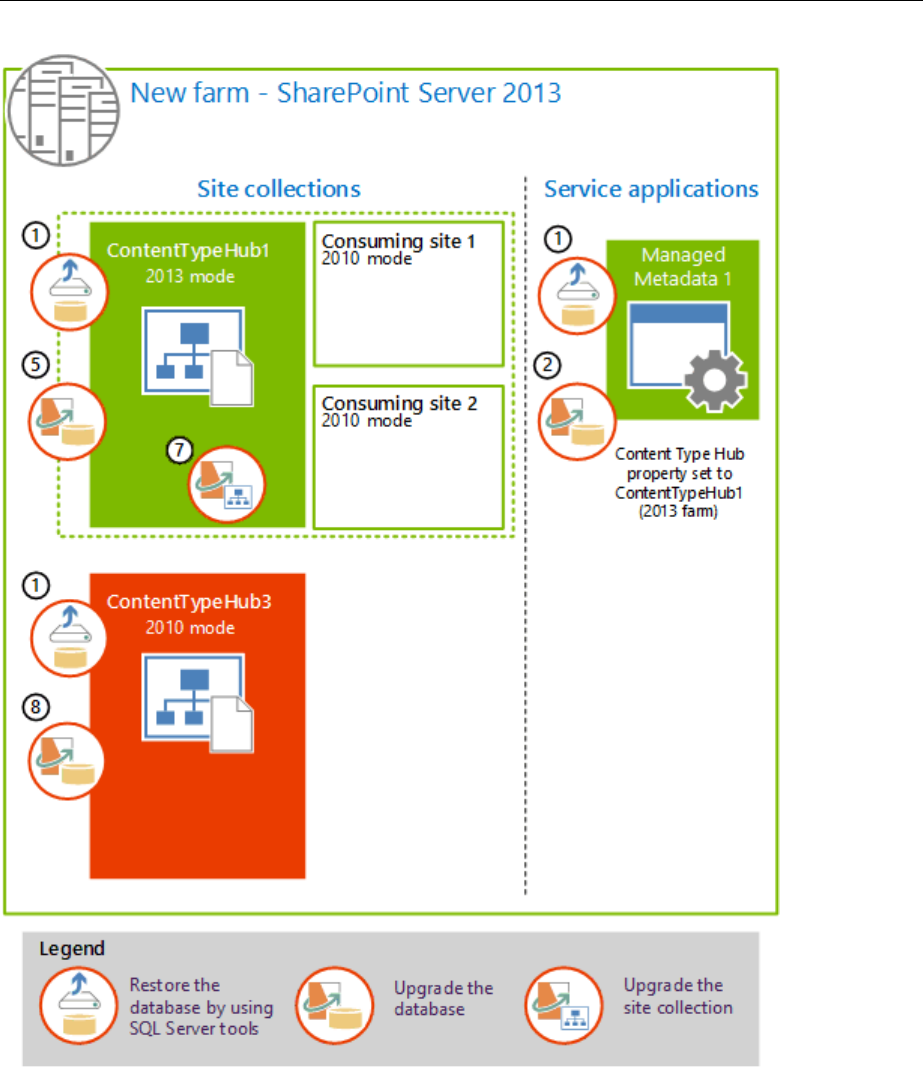 New farm - SharePoint Server 2013

Site collections

1

ContentTypeHub1
2013 mode

5

7

Consuming site 1
2010 mode

Consuming site 2
2010 mode

1

ContentTypeHub3
2010 mode

8

Service applications

1

Managed Metadata 1

2

Content Type Hub property set to ContentTypeHub1 (2013 farm)

Legend

Restore the database by using SQL Server tools

Upgrade the database

Upgrade the site collection